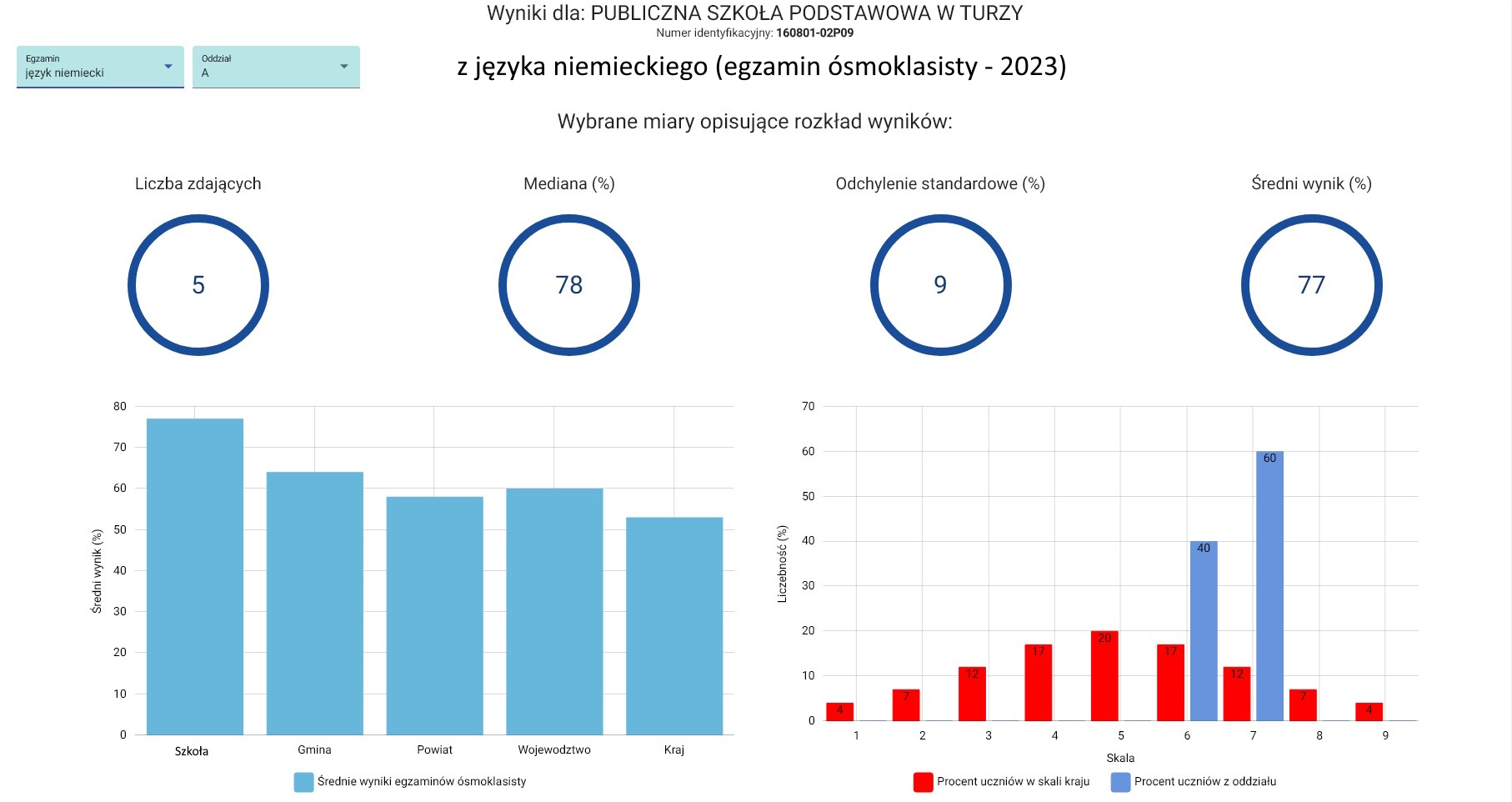 Wyniki dla: PUBLICZNA SZKOŁA PODSTAWOWA W TURZY
Numer identyfikacyjny: 160801-02P09

Egzamin
język niemiecki

Oddział
A

z języka niemieckiego (egzamin ósmoklasisty - 2023)

Wybrane miary opisujące rozkład wyników:

Liczba zdających
5

Mediana (%)
78

Odchylenie standardowe (%)
9

Średni wynik (%)
77

Średni wynik (%)
80
70
60
50
40
30
20
10
0
Szkoła
Gmina
Powiat
Wojewodztwo
Kraj
Średnie wyniki egzaminów ósmoklasisty

Liczebność (%)
70
60
50
40
30
20
10
0
4
7
12
17
20
17
40
12
60
7
4
1
2
3
4
5
6
7
8
9
Skala
Procent uczniów w skali kraju
Procent uczniów z oddziału